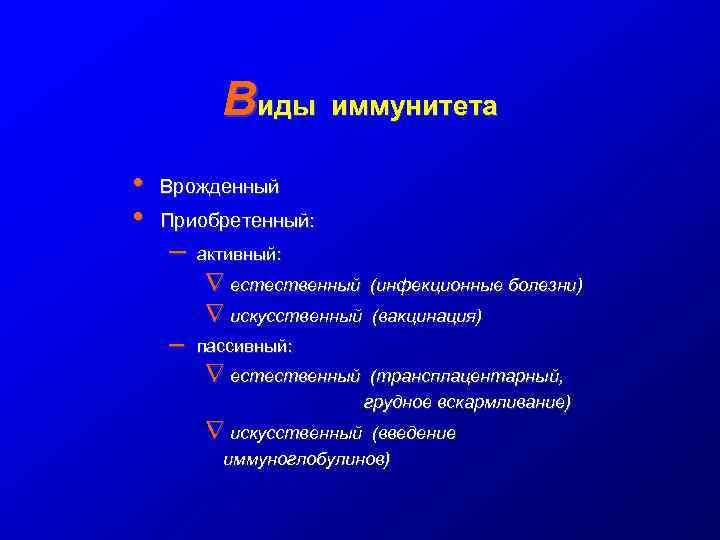 Виды иммунитета

• Врожденный
• Приобретенный:
– активный:
∇ естественный (инфекционные болезни)
∇ искусственный (вакцинация)
– пассивный:
∇ естественный (трансплацентарный, грудное вскармливание)
∇ искусственный (введение иммуноглобулинов)